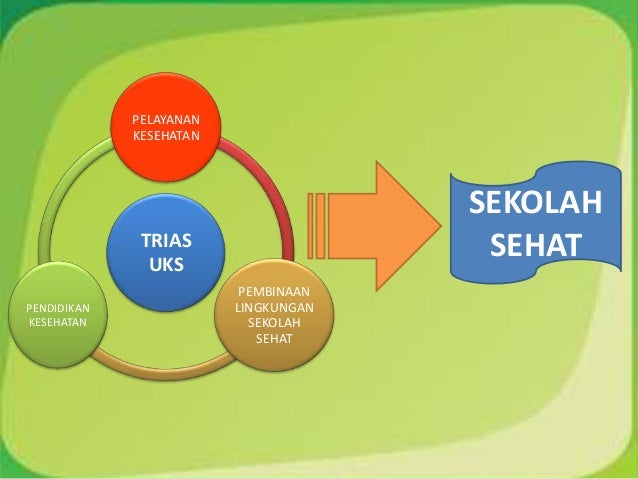 PELAYANAN KESEHATAN

TRIAS UKS

PENDIDIKAN KESEHATAN

PEMBINAAN LINGKUNGAN SEKOLAH SEHAT

SEKOLAH SEHAT